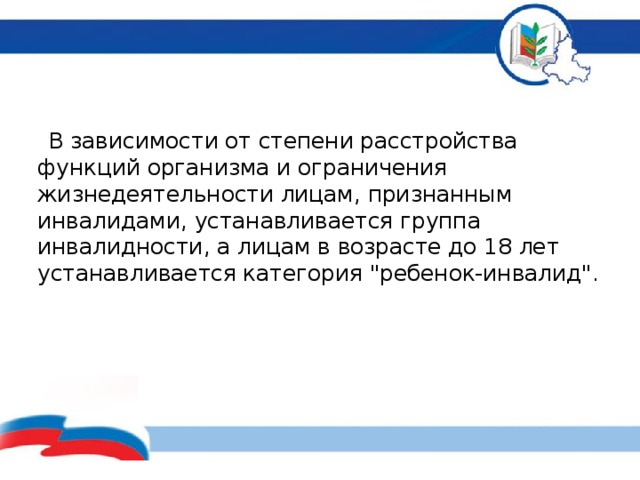 В зависимости от степени расстройства функций организма и ограничения жизнедеятельности лицам, признанным инвалидами, устанавливается группа инвалидности, а лицам в возрасте до 18 лет устанавливается категория "ребенок-инвалид".